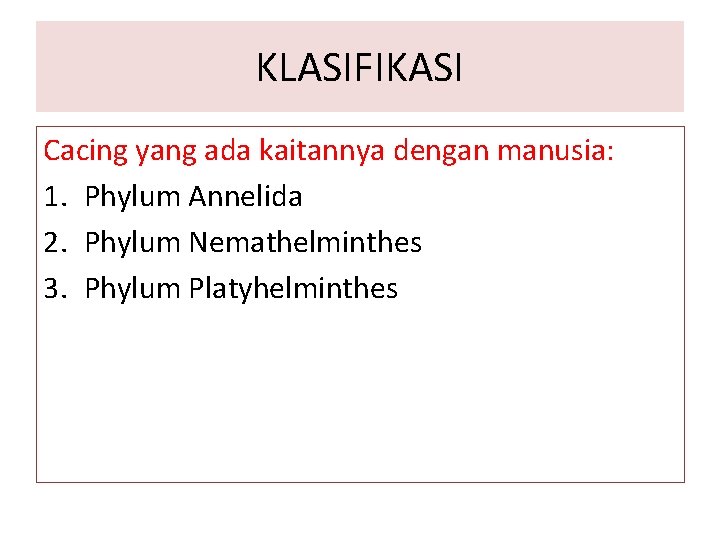 KLASIFIKASI

Cacing yang ada kaitannya dengan manusia:

1. Phylum Annelida
2. Phylum Nemathelminthes
3. Phylum Platyhelminthes